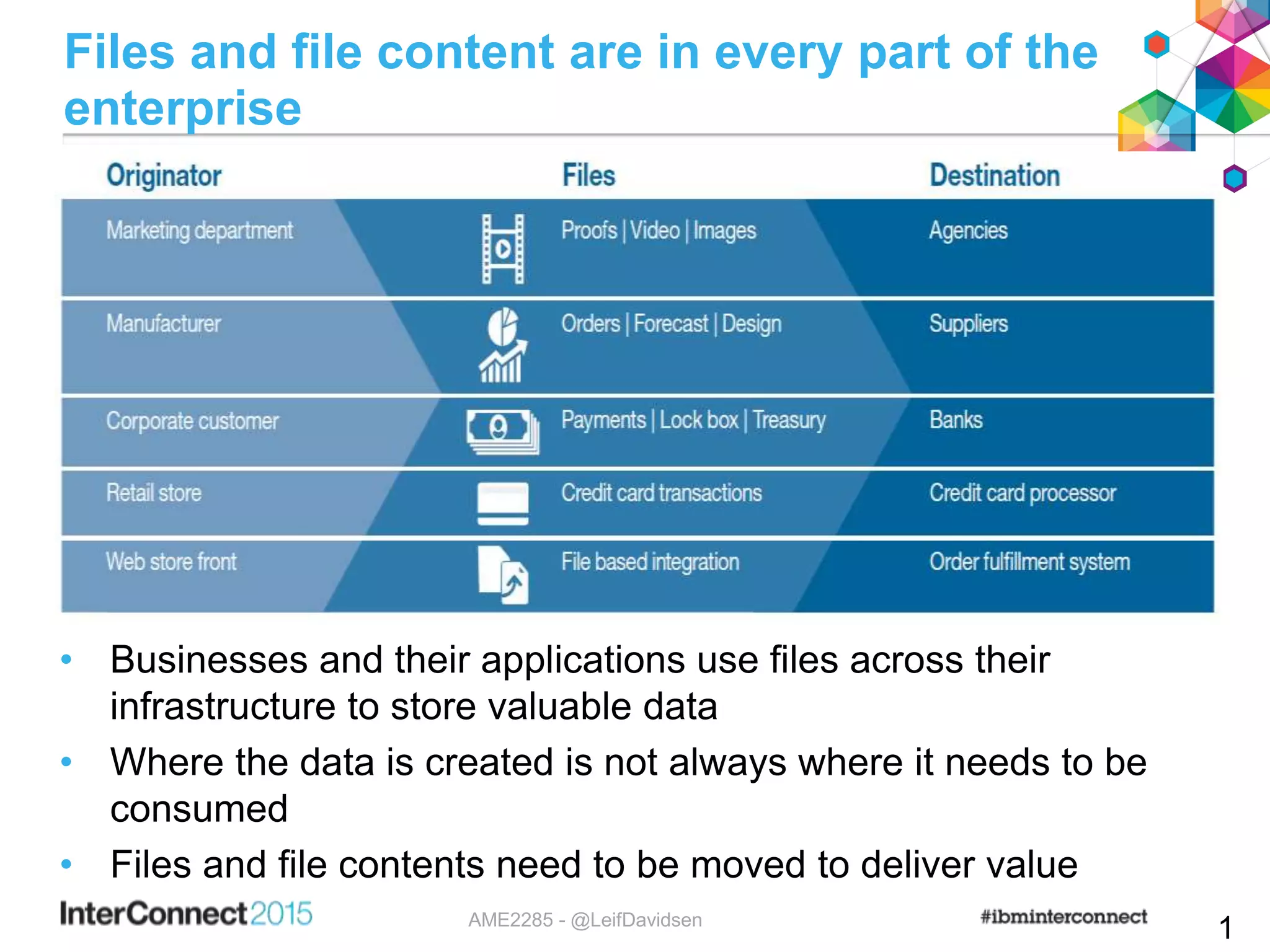 Files and file content are in every part of the enterprise

| Originator | Files | Destination |
|---|---|---|
| Marketing department | Proofs \| Video \| Images | Agencies |
| Manufacturer | Orders \| Forecast \| Design | Suppliers |
| Corporate customer | Payments \| Lock box \| Treasury | Banks |
| Retail store | Credit card transactions | Credit card processor |
| Web store front | File based integration | Order fulfillment system |

• Businesses and their applications use files across their infrastructure to store valuable data

• Where the data is created is not always where it needs to be consumed

• Files and file contents need to be moved to deliver value

InterConnect2015

AME2285 - @LeifDavidsen

#ibminterconnect

1